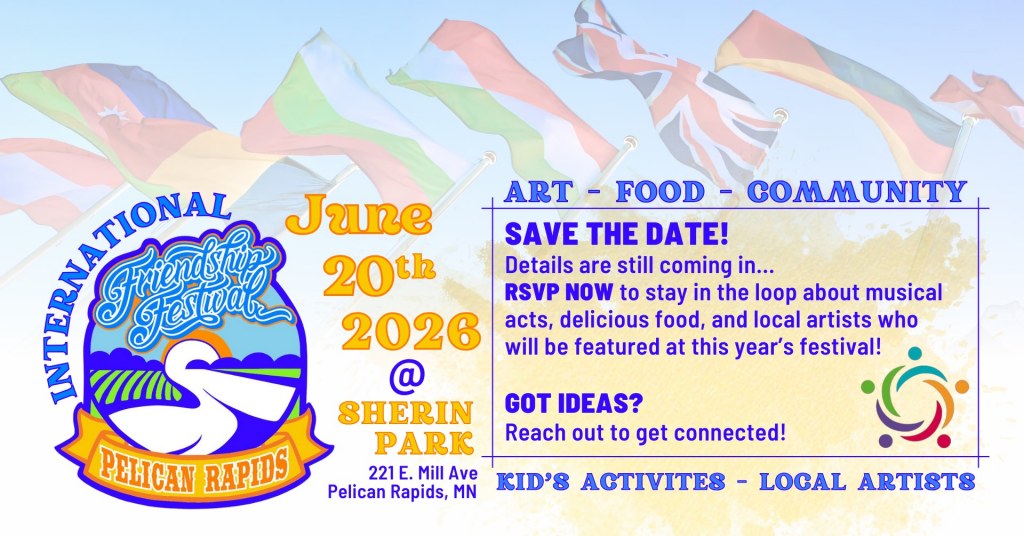 INTERNATIONAL
Friendship Festival
PELICAN RAPIDS

June 20th 2026 @ SHERIN PARK
221 E. Mill Ave
Pelican Rapids, MN

ART - FOOD - COMMUNITY

SAVE THE DATE!
Details are still coming in...
RSVP NOW to stay in the loop about musical acts, delicious food, and local artists who will be featured at this year's festival!

GOT IDEAS?
Reach out to get connected!

KID'S ACTIVITES - LOCAL ARTISTS